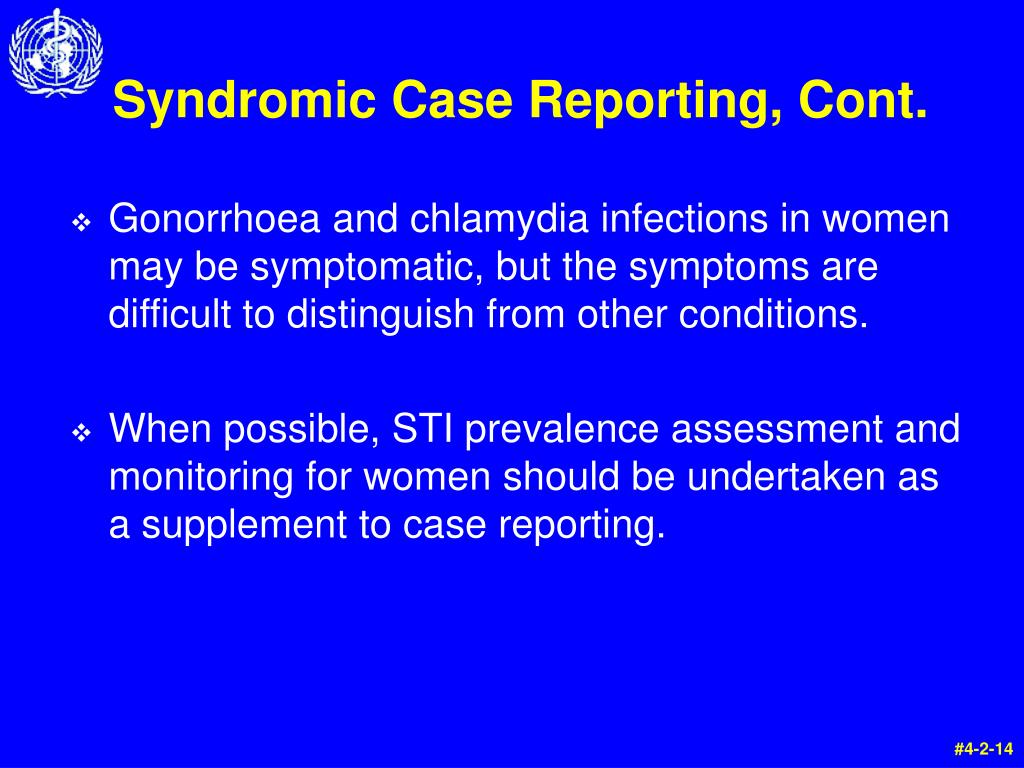 Syndromic Case Reporting, Cont.

❖ Gonorrhoea and chlamydia infections in women may be symptomatic, but the symptoms are difficult to distinguish from other conditions.

❖ When possible, STI prevalence assessment and monitoring for women should be undertaken as a supplement to case reporting.

#4-2-14